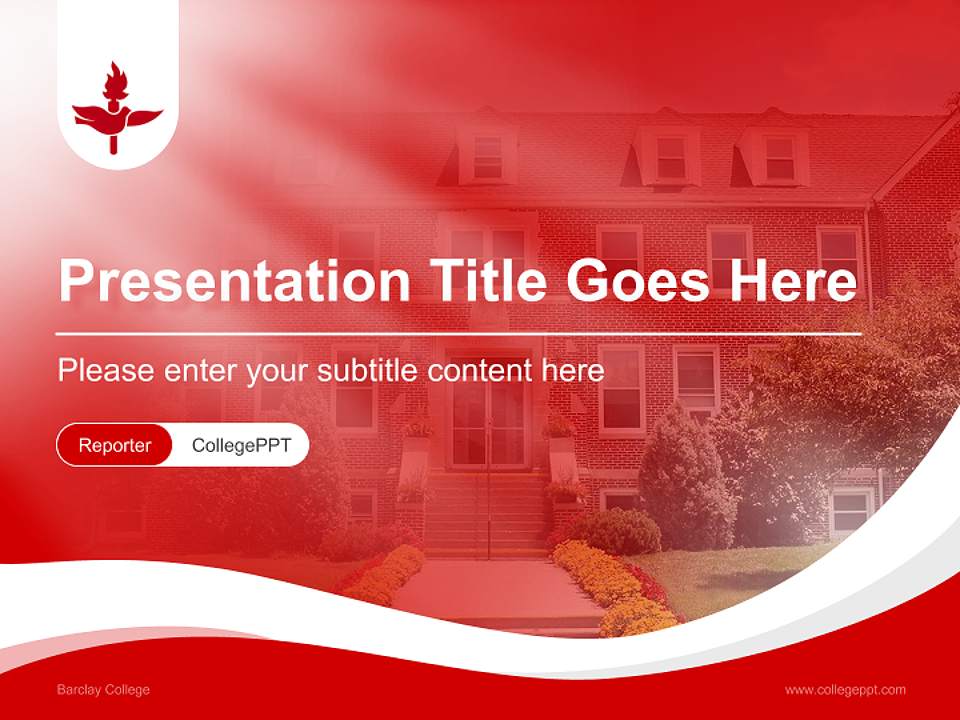 Presentation Title Goes Here

Please enter your subtitle content here

Reporter CollegePPT

Barclay College

www.collegeppt.com